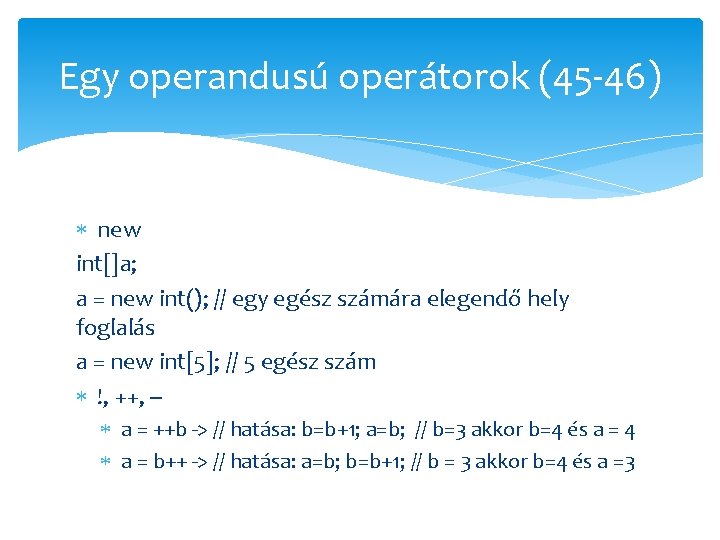 Egy operandusú operátorok (45-46)

* new
int[]a;
a = new int(); // egy egész számára elegendő hely foglalás
a = new int[5]; // 5 egész szám
* !, ++, –
* a = ++b -> // hatása: b=b+1; a=b; // b=3 akkor b=4 és a = 4
* a = b++ -> // hatása: a=b; b=b+1; // b = 3 akkor b=4 és a =3